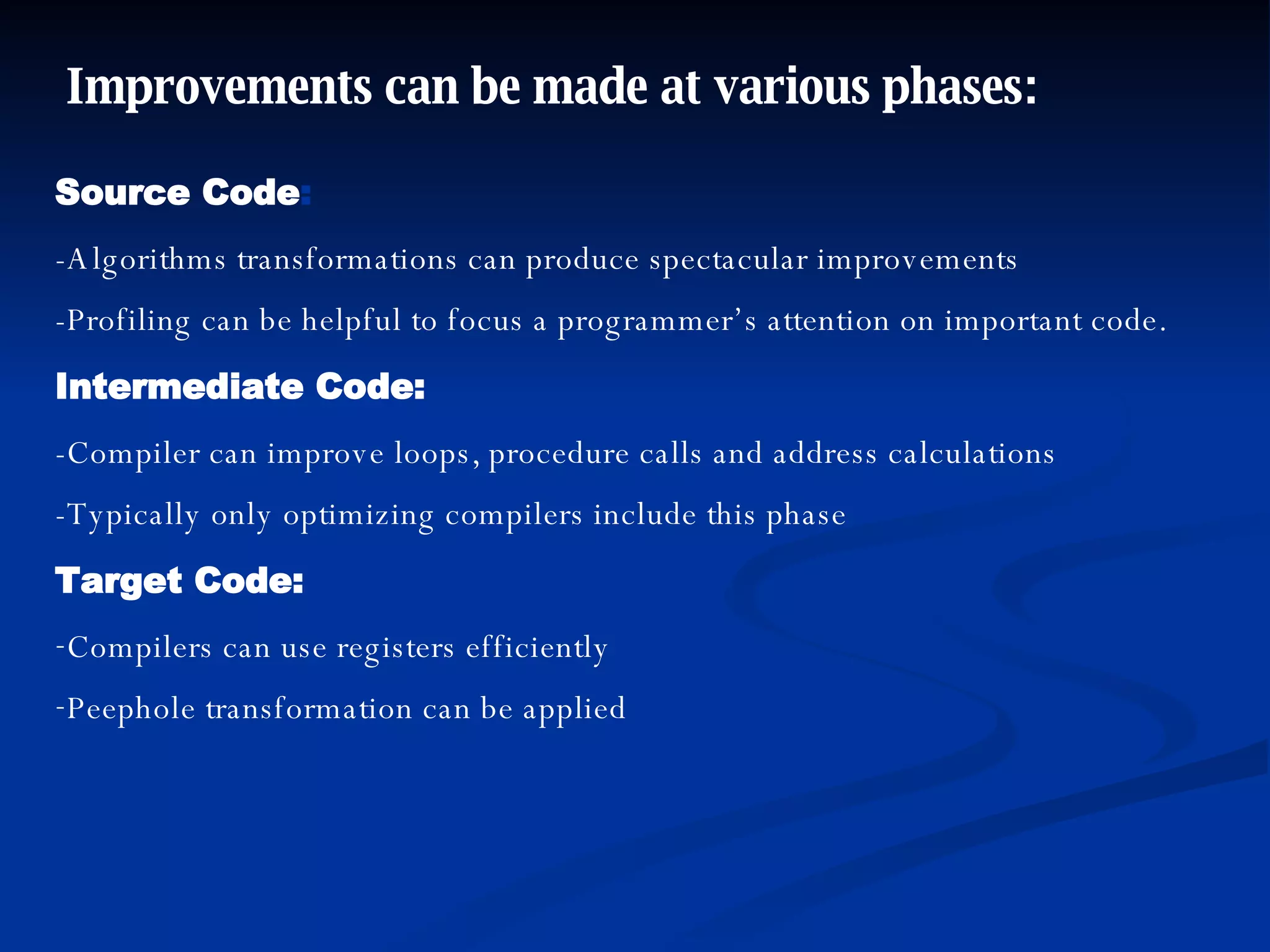 Improvements can be made at various phases:

Source Code:

-Algorithms transformations can produce spectacular improvements

-Profiling can be helpful to focus a programmer's attention on important code.

Intermediate Code:

-Compiler can improve loops, procedure calls and address calculations

-Typically only optimizing compilers include this phase

Target Code:

-Compilers can use registers efficiently

-Peephole transformation can be applied